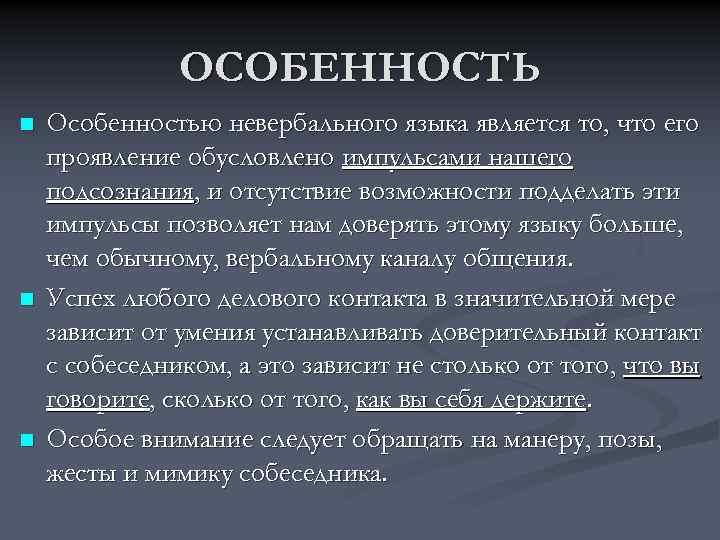 ОСОБЕННОСТЬ

Особенностью невербального языка является то, что его проявление обусловлено импульсами нашего подсознания, и отсутствие возможности подделать эти импульсы позволяет нам доверять этому языку больше, чем обычному, вербальному каналу общения.

Успех любого делового контакта в значительной мере зависит от умения устанавливать доверительный контакт с собеседником, а это зависит не столько от того, что вы говорите, сколько от того, как вы себя держите.

Особое внимание следует обращать на манеру, позы, жесты и мимику собеседника.